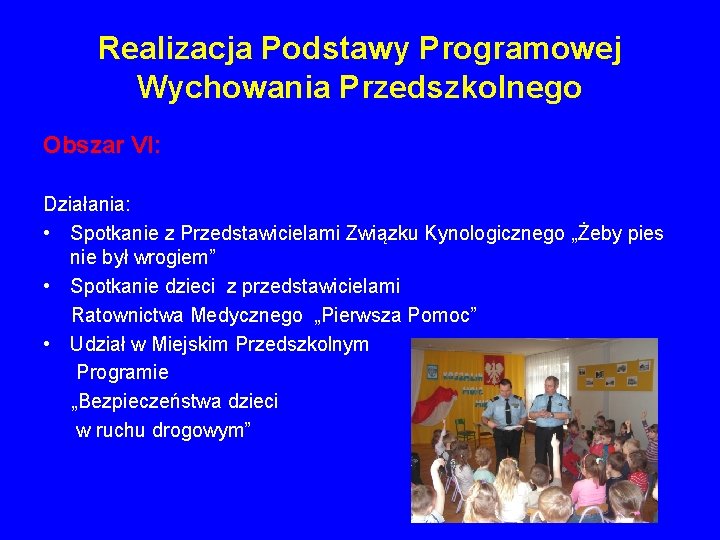 Realizacja Podstawy Programowej Wychowania Przedszkolnego

Obszar VI:

Działania:

• Spotkanie z Przedstawicielami Związku Kynologicznego „Żeby pies nie był wrogiem”

• Spotkanie dzieci z przedstawicielami Ratownictwa Medycznego „Pierwsza Pomoc”

• Udział w Miejskim Przedszkolnym Programie „Bezpieczeństwa dzieci w ruchu drogowym”